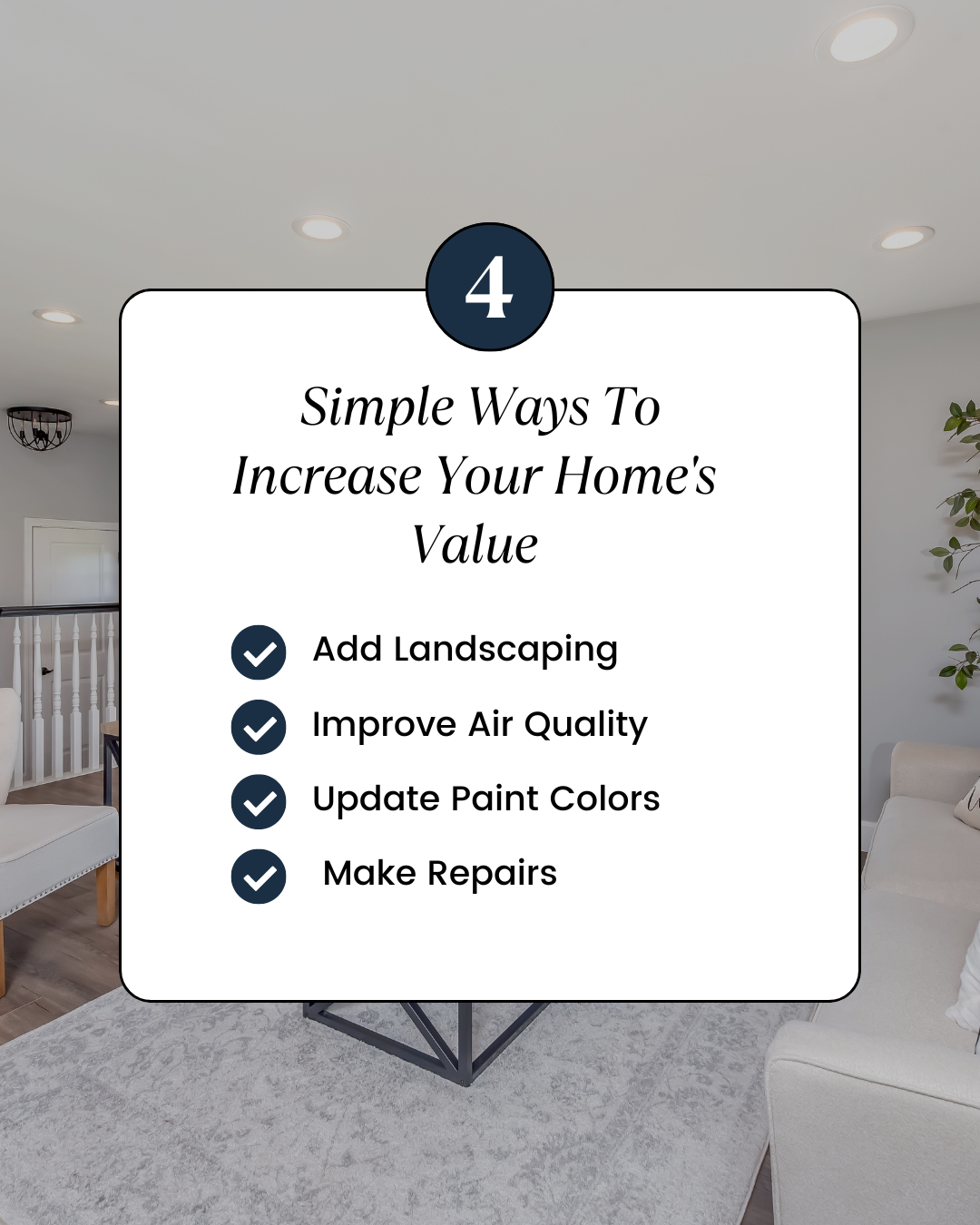 4

Simple Ways To Increase Your Home's Value

Add Landscaping

Improve Air Quality

Update Paint Colors

Make Repairs